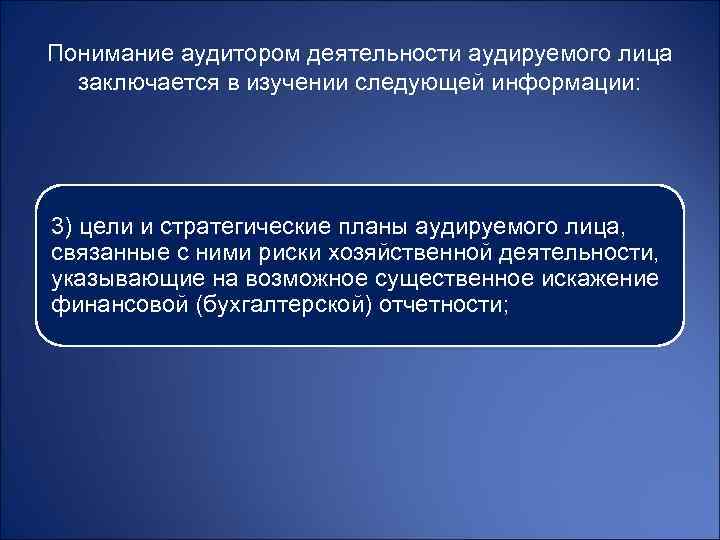 Понимание аудитором деятельности аудируемого лица заключается в изучении следующей информации:

3) цели и стратегические планы аудируемого лица, связанные с ними риски хозяйственной деятельности, указывающие на возможное существенное искажение финансовой (бухгалтерской) отчетности;